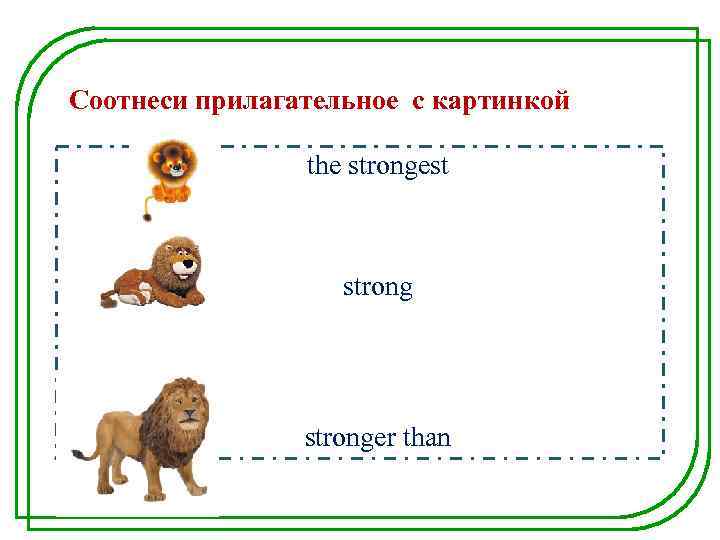 Соотнеси прилагательное с картинкой

the strongest

strong

stronger than